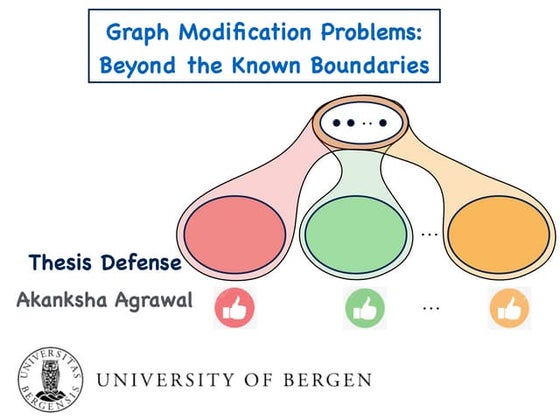 Graph Modification Problems:
Beyond the Known Boundaries

...

...

Thesis Defense

Akanksha Agrawal

...

UNIVERSITAS BERGENSIS

UNIVERSITY OF BERGEN